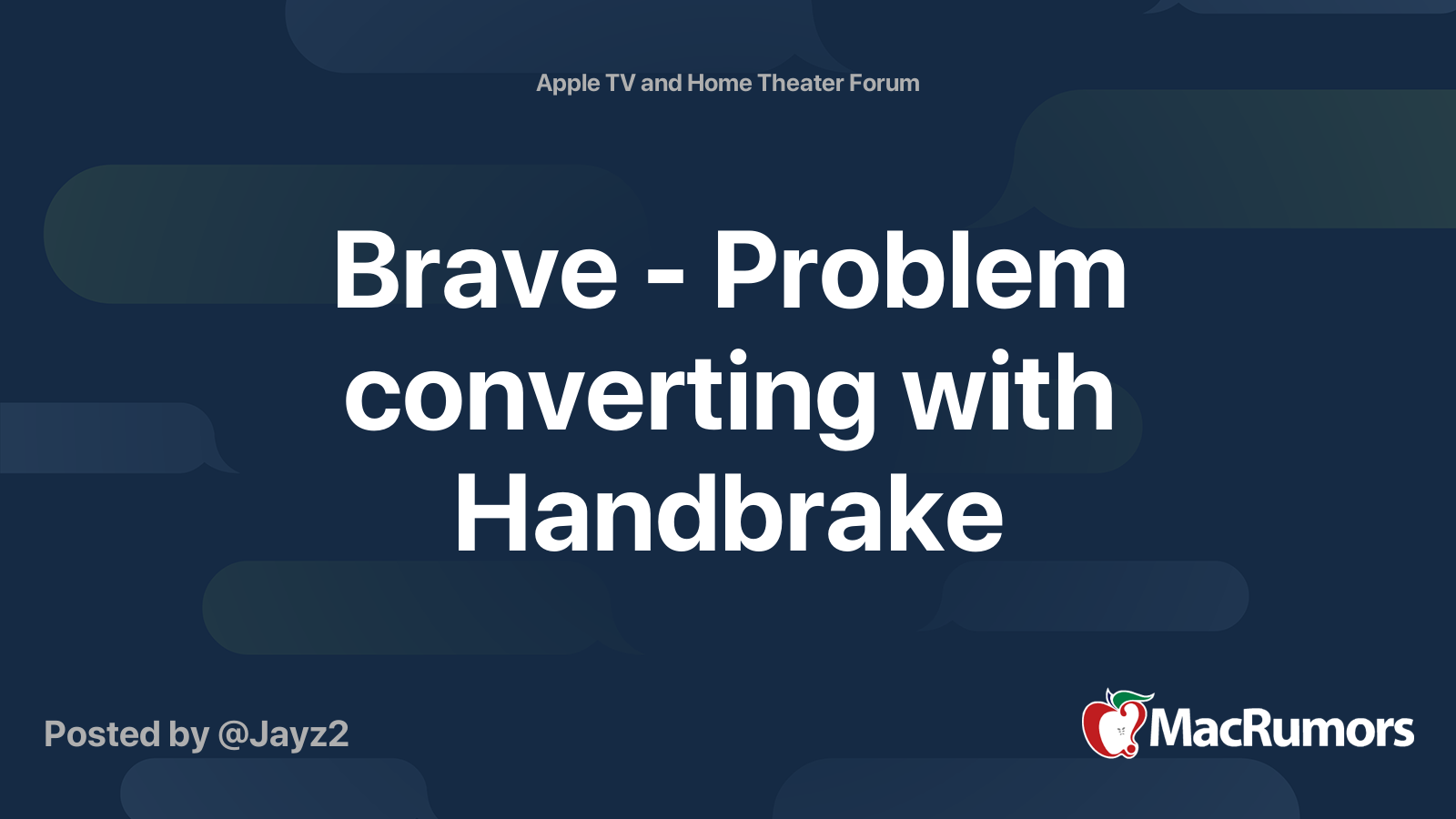 Apple TV and Home Theater Forum

Brave - Problem converting with Handbrake

Posted by @Jayz2

MacRumors